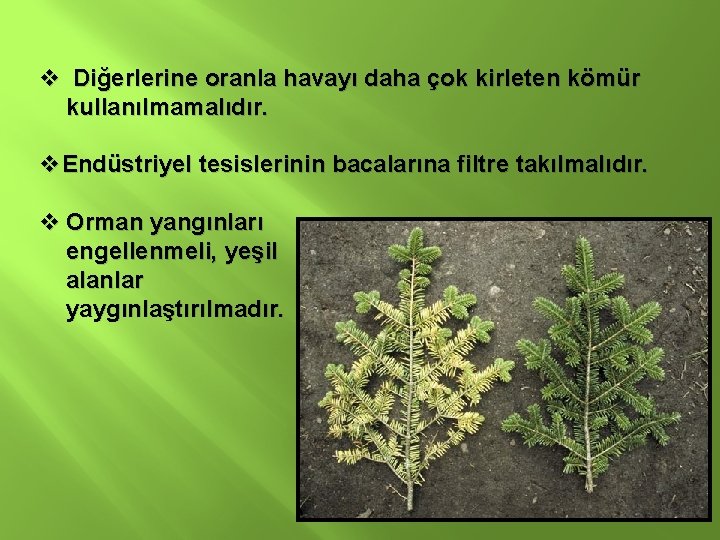 ❖ Diğerlerine oranla havayı daha çok kirleten kömür kullanılmamalıdır.

❖ Endüstriyel tesislerinin bacalarına filtre takılmalıdır.

❖ Orman yangınları engellenmeli, yeşil alanlar yaygınlaştırılmadır.